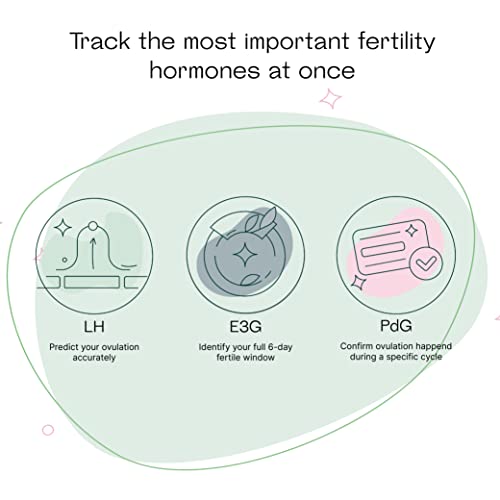 Track the most important fertility hormones at once

LH
Predict your ovulation accurately

E3G
Identify your full 6-day fertile window

PdG
Confirm ovulation happend during a specific cycle